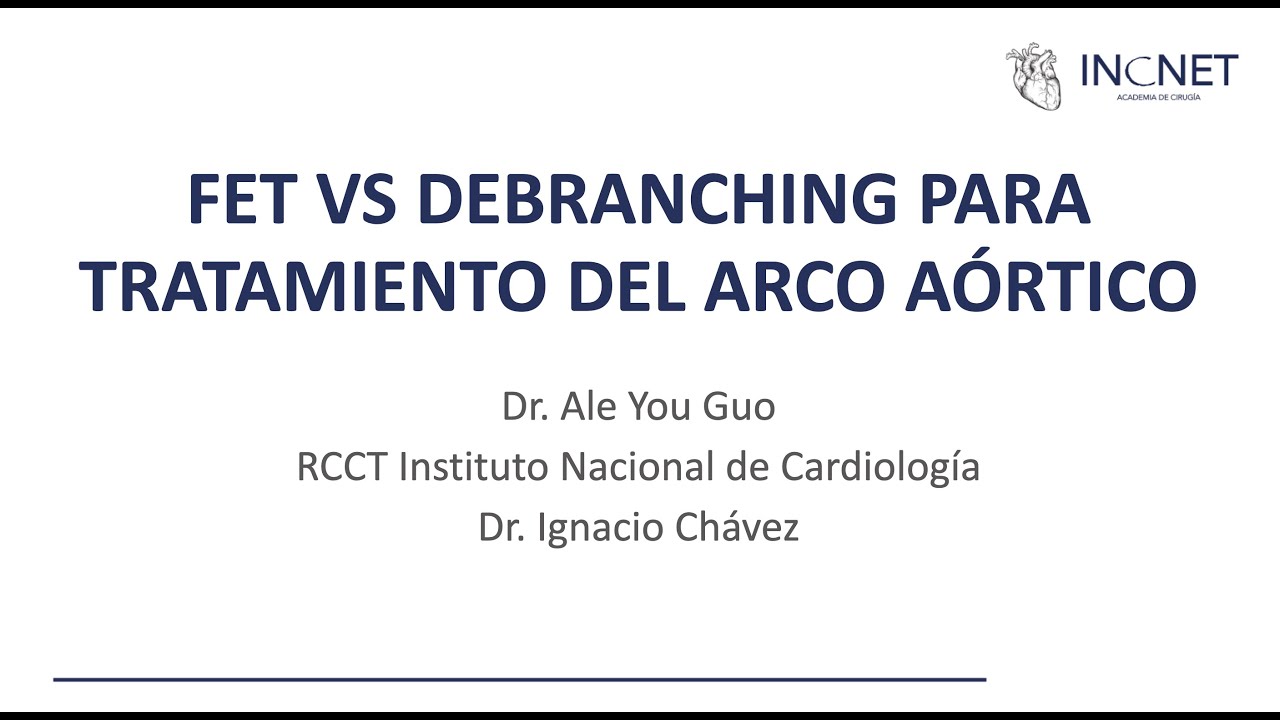 INCNET
ACADEMIA DE CIRUGÍA

FET VS DEBRANCHING PARA TRATAMIENTO DEL ARCO AÓRTICO

Dr. Ale You Guo
RCCT Instituto Nacional de Cardiología
Dr. Ignacio Chávez